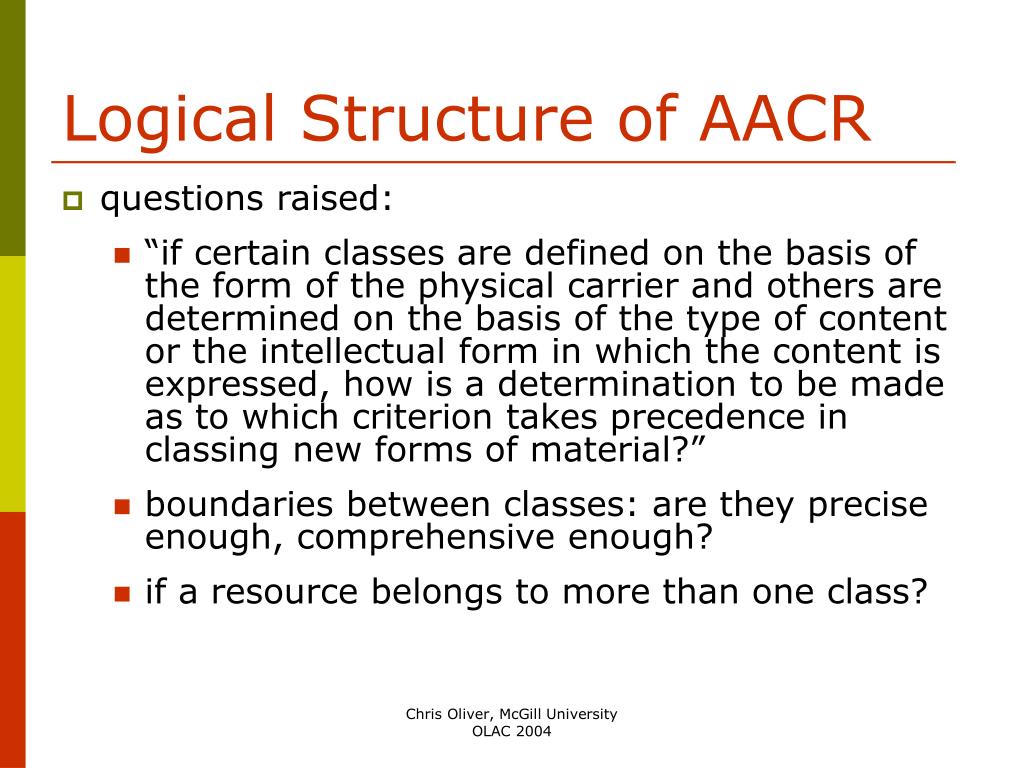 Logical Structure of AACR

questions raised:

“if certain classes are defined on the basis of the form of the physical carrier and others are determined on the basis of the type of content or the intellectual form in which the content is expressed, how is a determination to be made as to which criterion takes precedence in classing new forms of material?”

boundaries between classes: are they precise enough, comprehensive enough?

if a resource belongs to more than one class?

Chris Oliver, McGill University
OLAC 2004